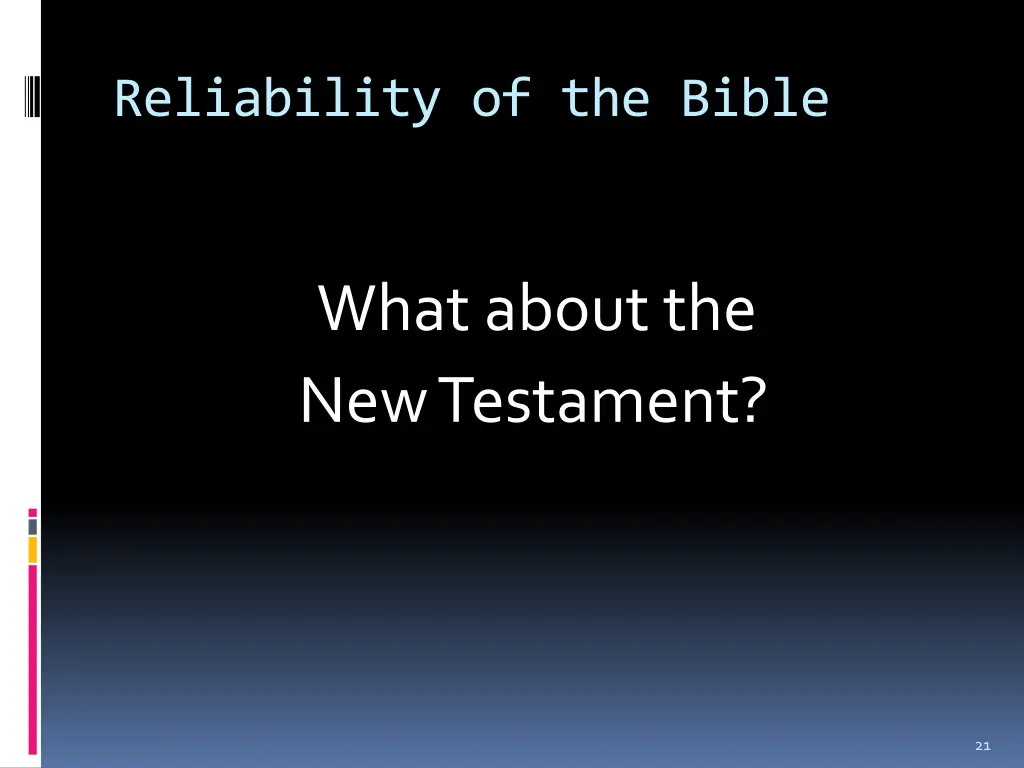 Reliability of the Bible

What about the New Testament?

21